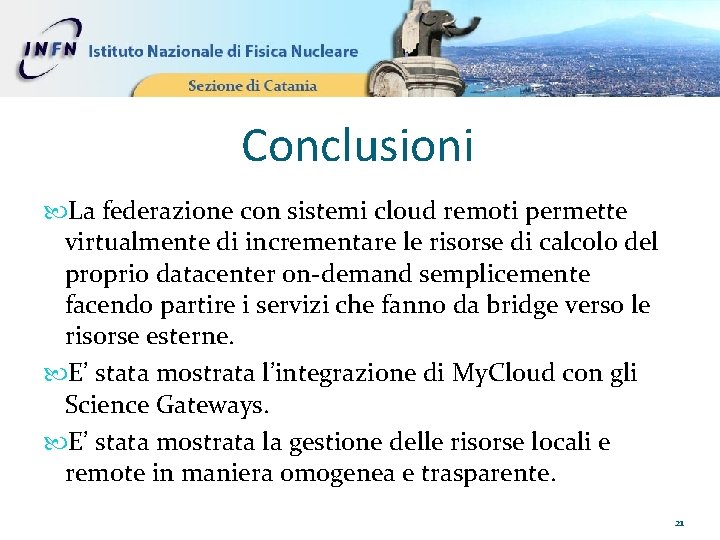 INFN Istituto Nazionale di Fisica Nucleare

Sezione di Catania

Conclusioni

La federazione con sistemi cloud remoti permette virtualmente di incrementare le risorse di calcolo del proprio datacenter on-demand semplicemente facendo partire i servizi che fanno da bridge verso le risorse esterne.

E' stata mostrata l'integrazione di MyCloud con gli Science Gateways.

E' stata mostrata la gestione delle risorse locali e remote in maniera omogenea e trasparente.

21